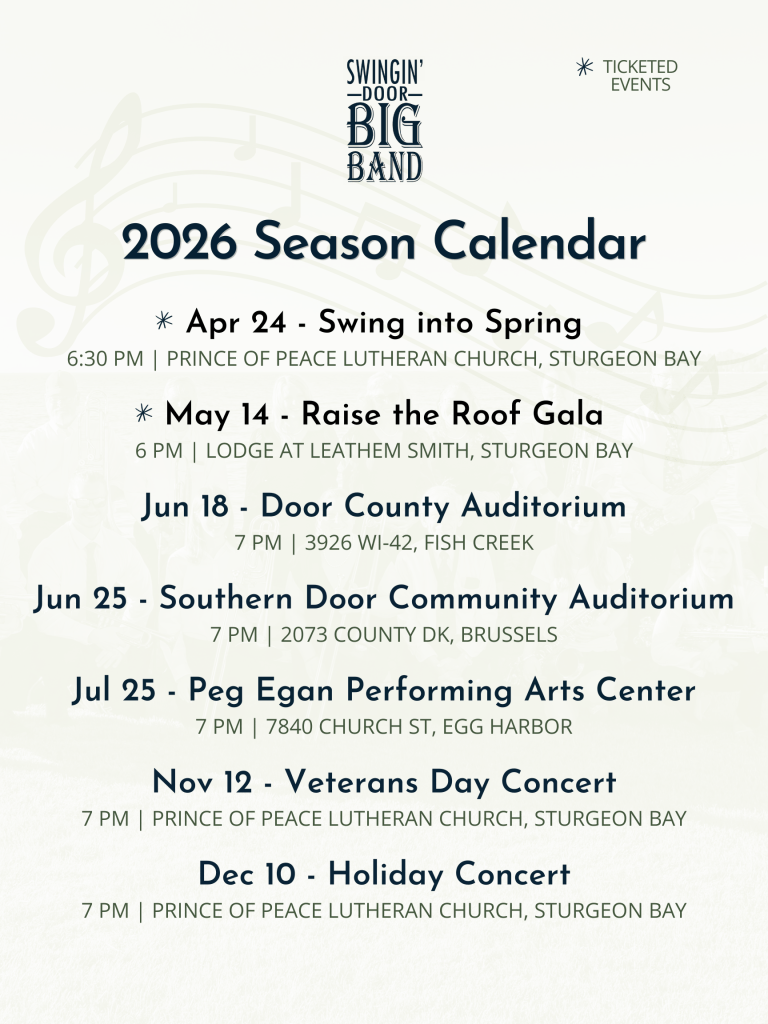 SWINGIN'
DOOR
BIG
BAND

✳ TICKETED EVENTS

2026 Season Calendar

✳ Apr 24 - Swing into Spring
6:30 PM | PRINCE OF PEACE LUTHERAN CHURCH, STURGEON BAY

✳ May 14 - Raise the Roof Gala
6 PM | LODGE AT LEATHEM SMITH, STURGEON BAY

Jun 18 - Door County Auditorium
7 PM | 3926 WI-42, FISH CREEK

Jun 25 - Southern Door Community Auditorium
7 PM | 2073 COUNTY DK, BRUSSELS

Jul 25 - Peg Egan Performing Arts Center
7 PM | 7840 CHURCH ST, EGG HARBOR

Nov 12 - Veterans Day Concert
7 PM | PRINCE OF PEACE LUTHERAN CHURCH, STURGEON BAY

Dec 10 - Holiday Concert
7 PM | PRINCE OF PEACE LUTHERAN CHURCH, STURGEON BAY